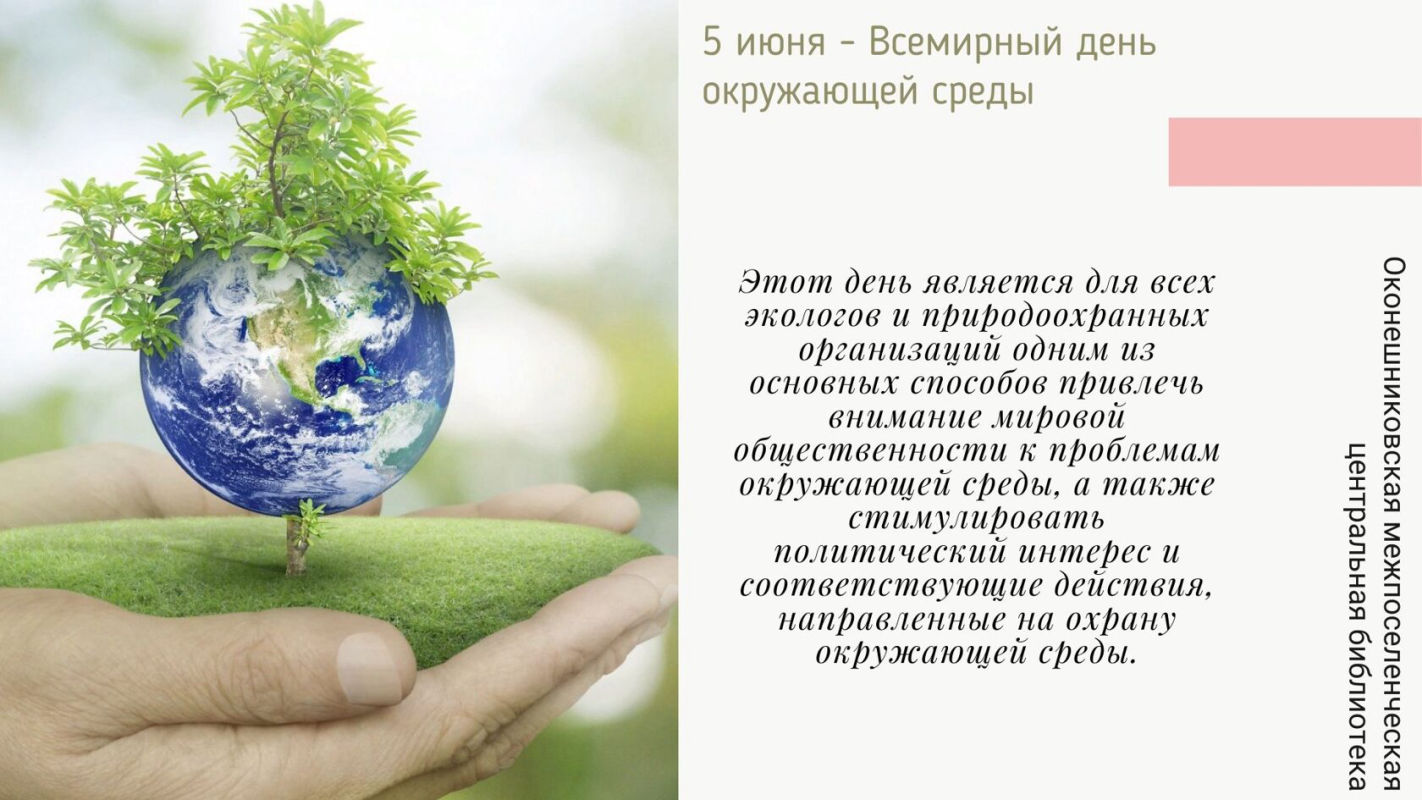 5 июня - Всемирный день окружающей среды

Этот день является для всех экологов и природоохранных организаций одним из основных способов привлечь внимание мировой общественности к проблемам окружающей среды, а также стимулировать политический интерес и соответствующие действия, направленные на охрану окружающей среды.

Оконешниковская межпоселенческая центральная библиотека